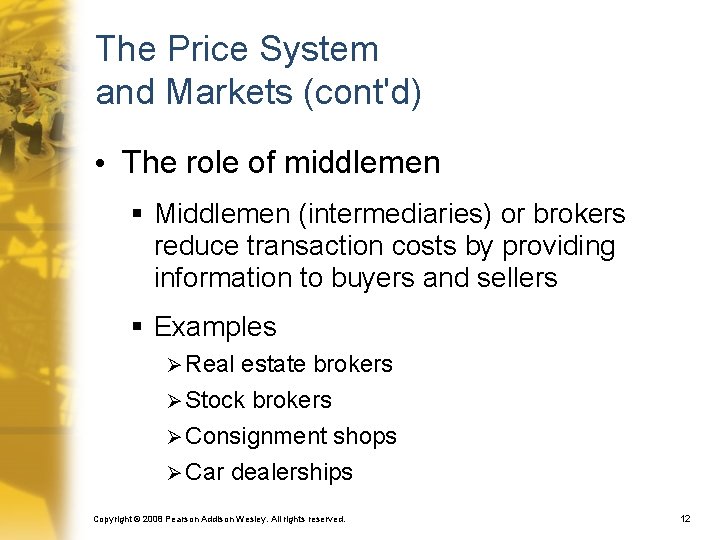 The Price System and Markets (cont'd)

• The role of middlemen

▪ Middlemen (intermediaries) or brokers reduce transaction costs by providing information to buyers and sellers

▪ Examples

➢ Real estate brokers

➢ Stock brokers

➢ Consignment shops

➢ Car dealerships

Copyright © 2008 Pearson Addison Wesley. All rights reserved.

12